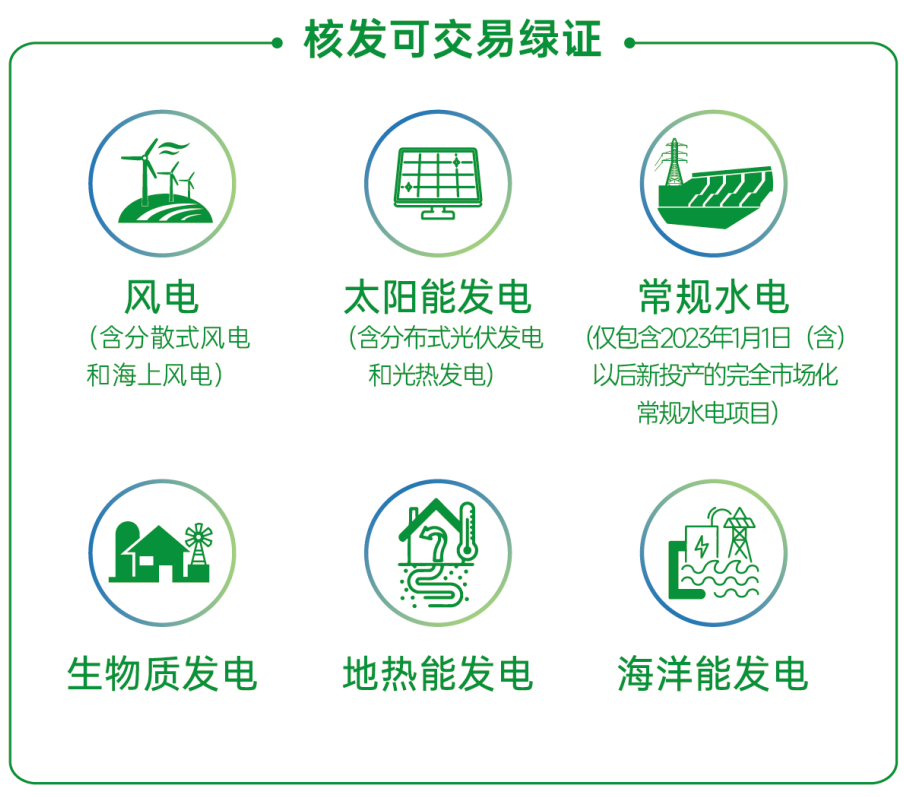 核发可交易绿证

风电
（含分散式风电和海上风电）

太阳能发电
（含分布式光伏发电和光热发电）

常规水电
（仅包含2023年1月1日（含）以后新投产的完全市场化常规水电项目）

生物质发电

地热能发电

海洋能发电